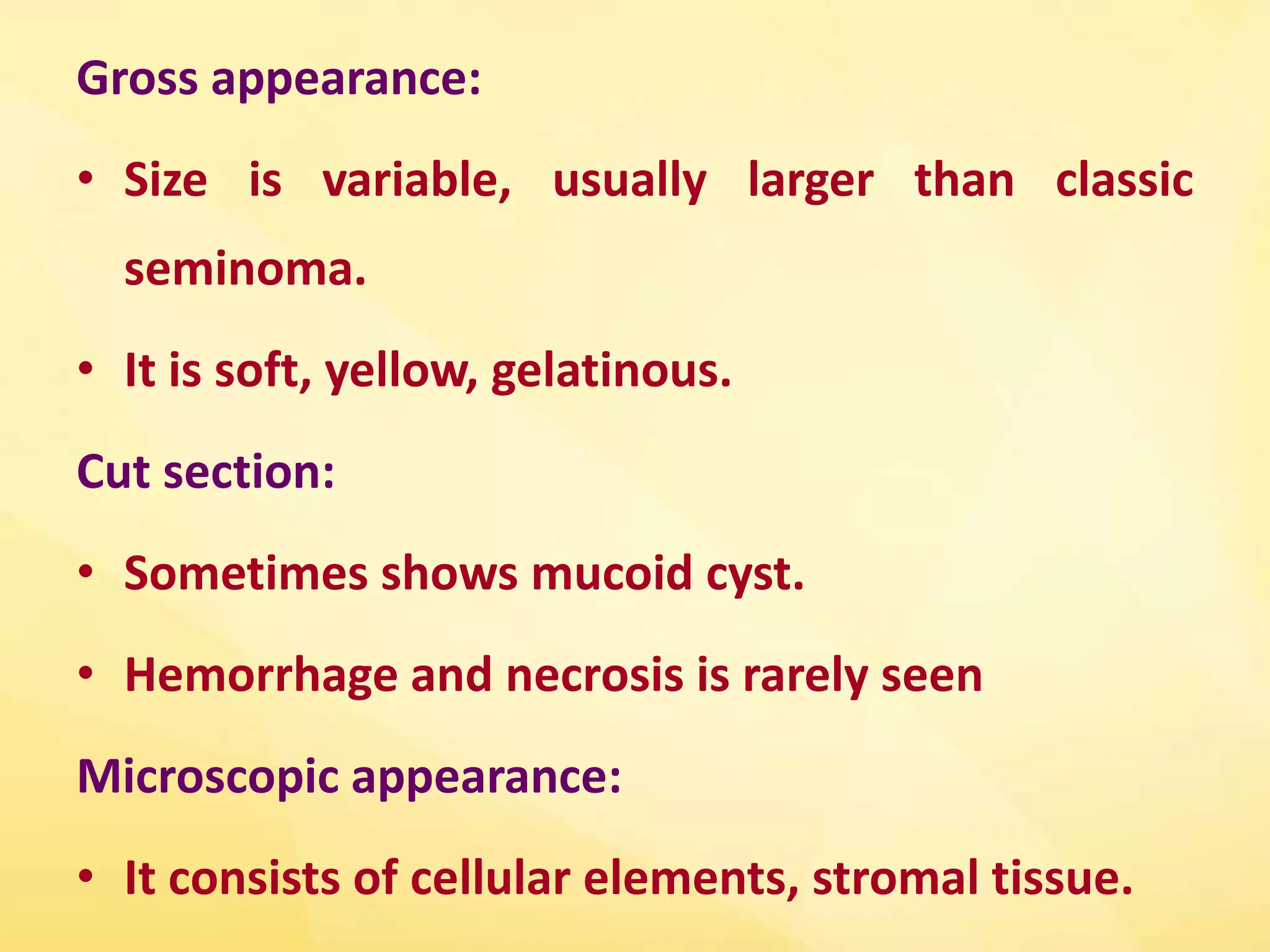 Gross appearance:

• Size is variable, usually larger than classic seminoma.

• It is soft, yellow, gelatinous.

Cut section:

• Sometimes shows mucoid cyst.

• Hemorrhage and necrosis is rarely seen

Microscopic appearance:

• It consists of cellular elements, stromal tissue.